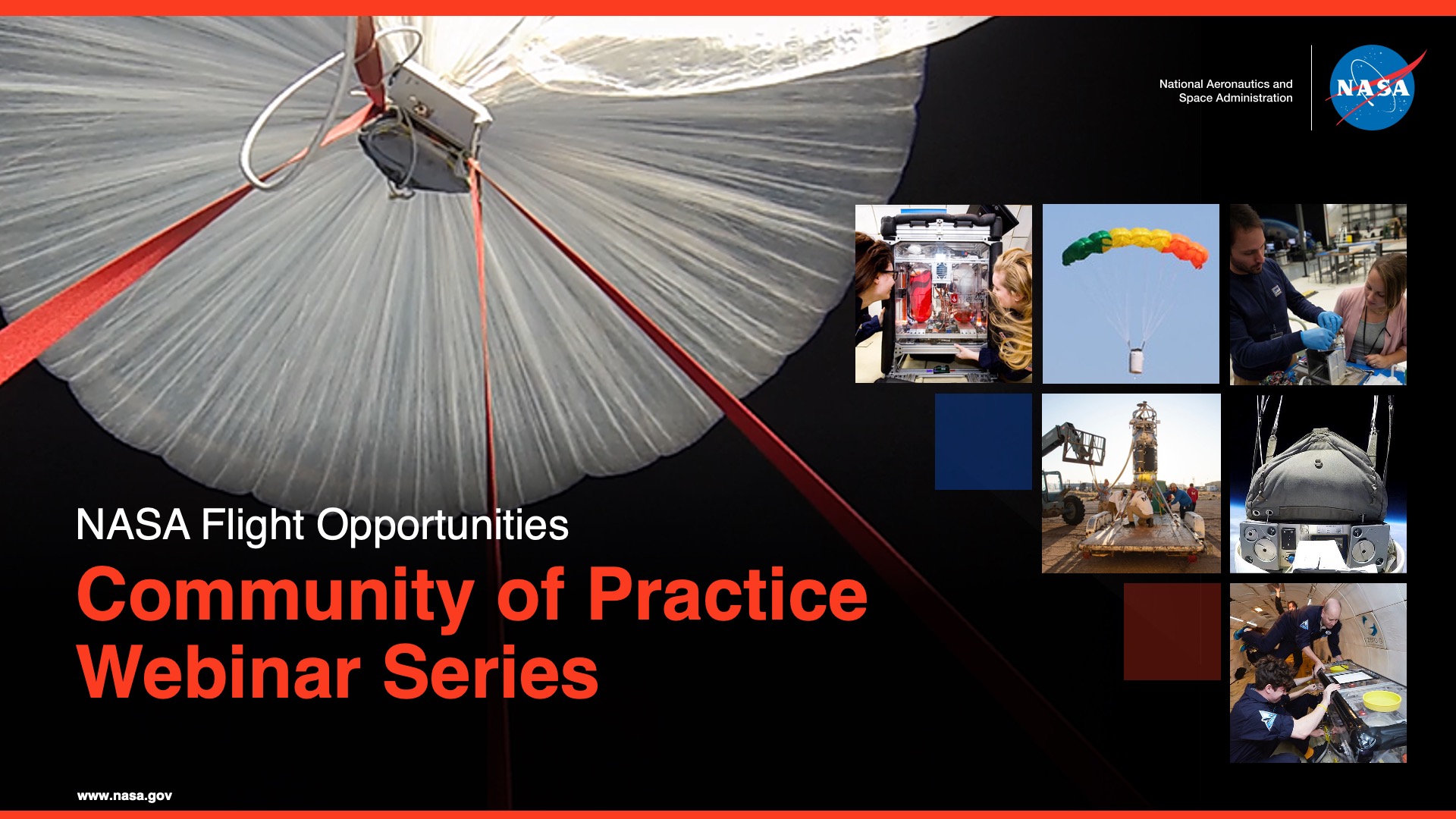 National Aeronautics and Space Administration

NASA

NASA Flight Opportunities

Community of Practice Webinar Series

www.nasa.gov